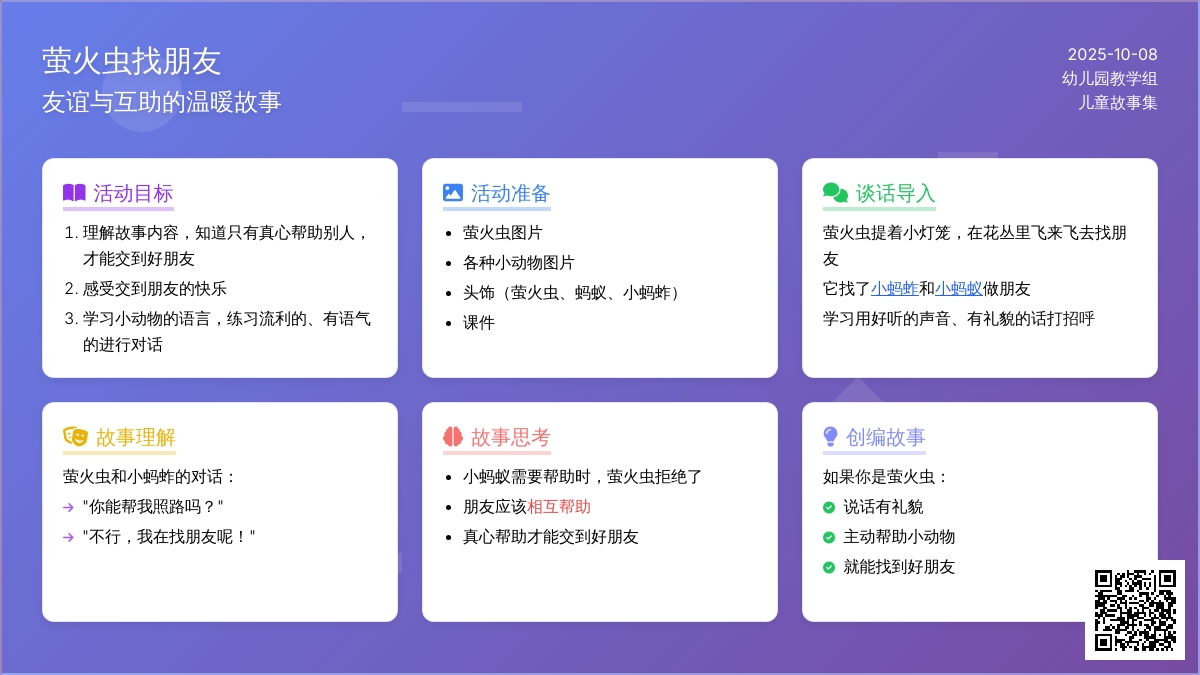 萤火虫找朋友
友谊与互助的温暖故事

2025-10-08
幼儿园教学组
儿童故事集

活动目标

1. 理解故事内容，知道只有真心帮助别人，才能交到好朋友
2. 感受交到朋友的快乐
3. 学习小动物的语言，练习流利的、有语气的进行对话

活动准备

- 萤火虫图片
- 各种小动物图片
- 头饰（萤火虫、蚂蚁、小蚂蚱）
- 课件

谈话导入

萤火虫提着小灯笼，在花丛里飞来飞去找朋友
它找了小蚂蚱和小蚂蚁做朋友
学习用好听的声音、有礼貌的话打招呼

故事理解

萤火虫和小蚂蚱的对话：
→ "你能帮我照路吗？"
→ "不行，我在找朋友呢！"

故事思考

- 小蚂蚁需要帮助时，萤火虫拒绝了
- 朋友应该相互帮助
- 真心帮助才能交到好朋友

创编故事

如果你是萤火虫：
说话有礼貌
主动帮助小动物
就能找到好朋友